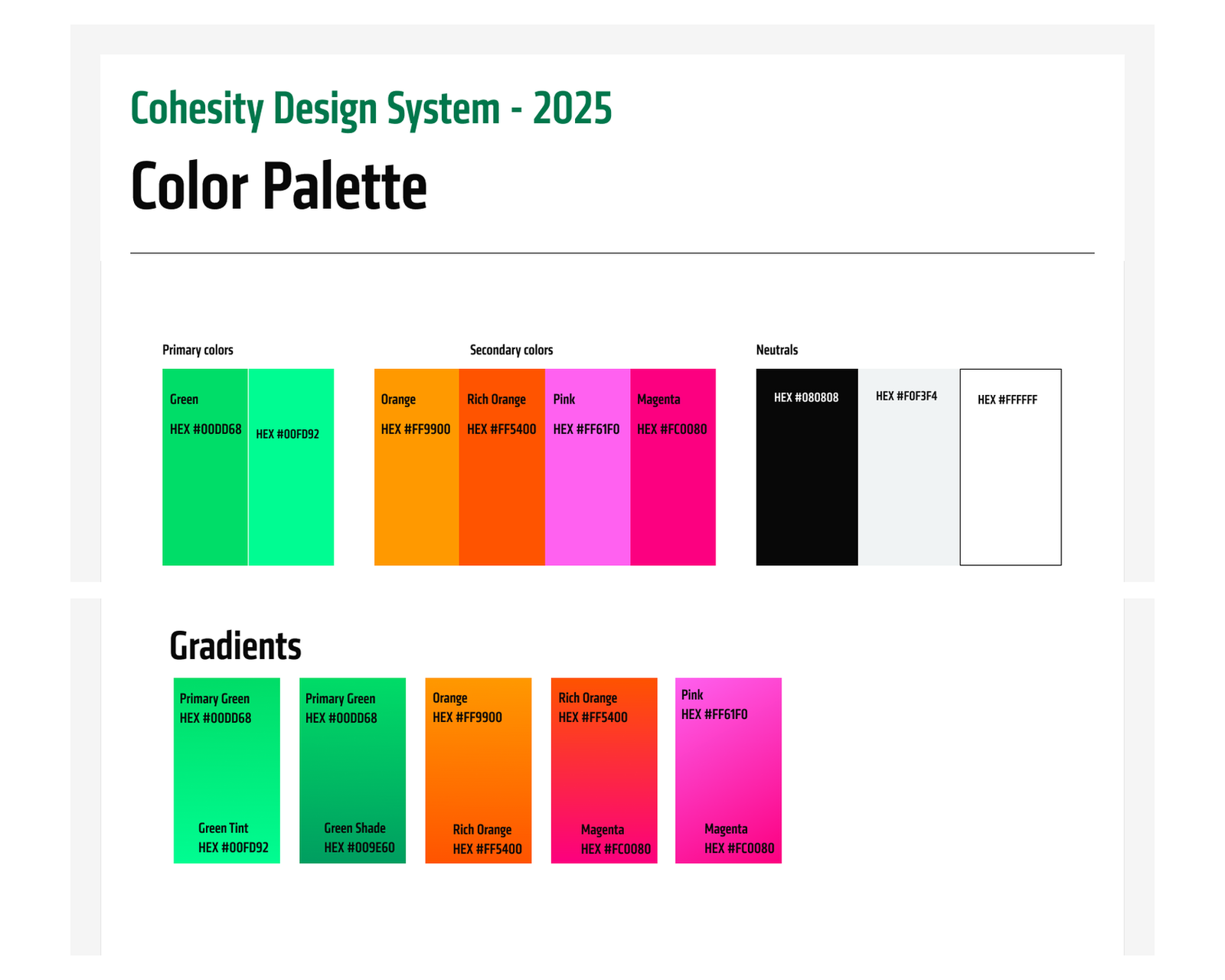 Cohesity Design System - 2025

Color Palette

Primary colors

Green
HEX #00DD68

HEX #00FD92

Secondary colors

Orange
HEX #FF9900

Rich Orange
HEX #FF5400

Pink
HEX #FF61F0

Magenta
HEX #FC0080

Neutrals

HEX #080808

HEX #F0F3F4

HEX #FFFFFF

Gradients

Primary Green
HEX #00DD68
Green Tint
HEX #00FD92

Primary Green
HEX #00DD68
Green Shade
HEX #009E60

Orange
HEX #FF9900
Rich Orange
HEX #FF5400

Rich Orange
HEX #FF5400
Magenta
HEX #FC0080

Pink
HEX #FF61F0
Magenta
HEX #FC0080